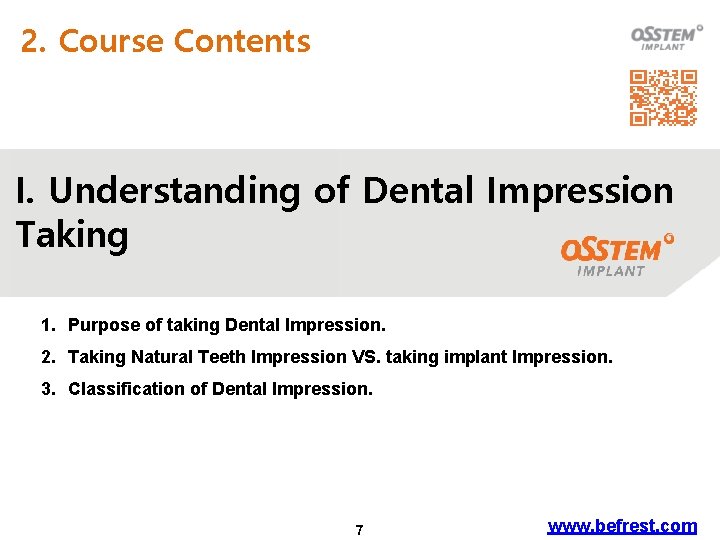 2. Course Contents

OSSTEM IMPLANT

I. Understanding of Dental Impression Taking

OSSTEM IMPLANT

1. Purpose of taking Dental Impression.
2. Taking Natural Teeth Impression VS. taking implant Impression.
3. Classification of Dental Impression.

7

www.befrest.com